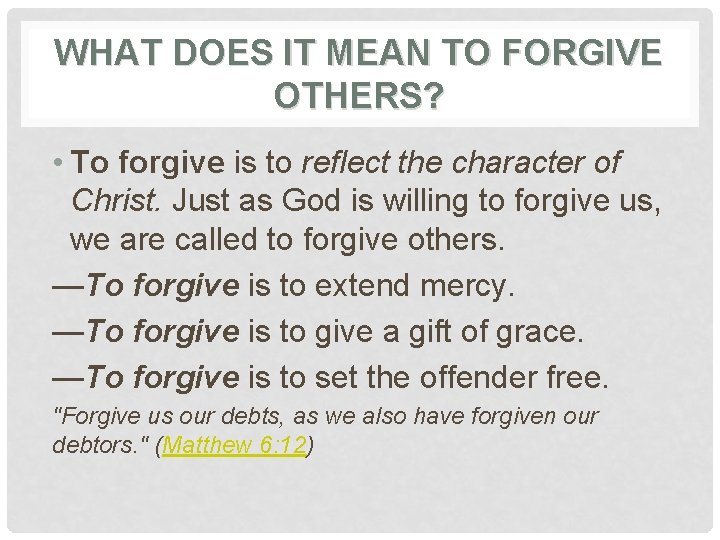 WHAT DOES IT MEAN TO FORGIVE OTHERS?

• To forgive is to reflect the character of Christ. Just as God is willing to forgive us, we are called to forgive others.

—To forgive is to extend mercy.

—To forgive is to give a gift of grace.

—To forgive is to set the offender free.

"Forgive us our debts, as we also have forgiven our debtors." (Matthew 6:12)